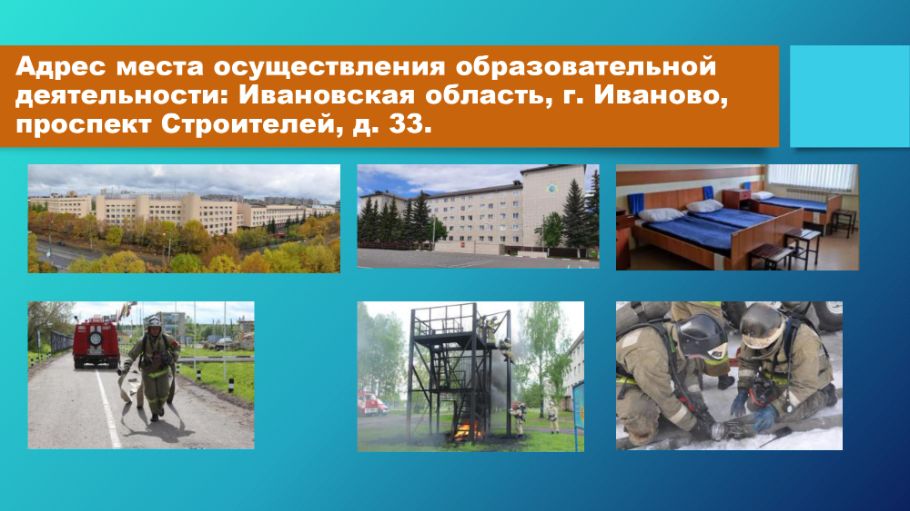 Адрес места осуществления образовательной деятельности: Ивановская область, г. Иваново, проспект Строителей, д. 33.